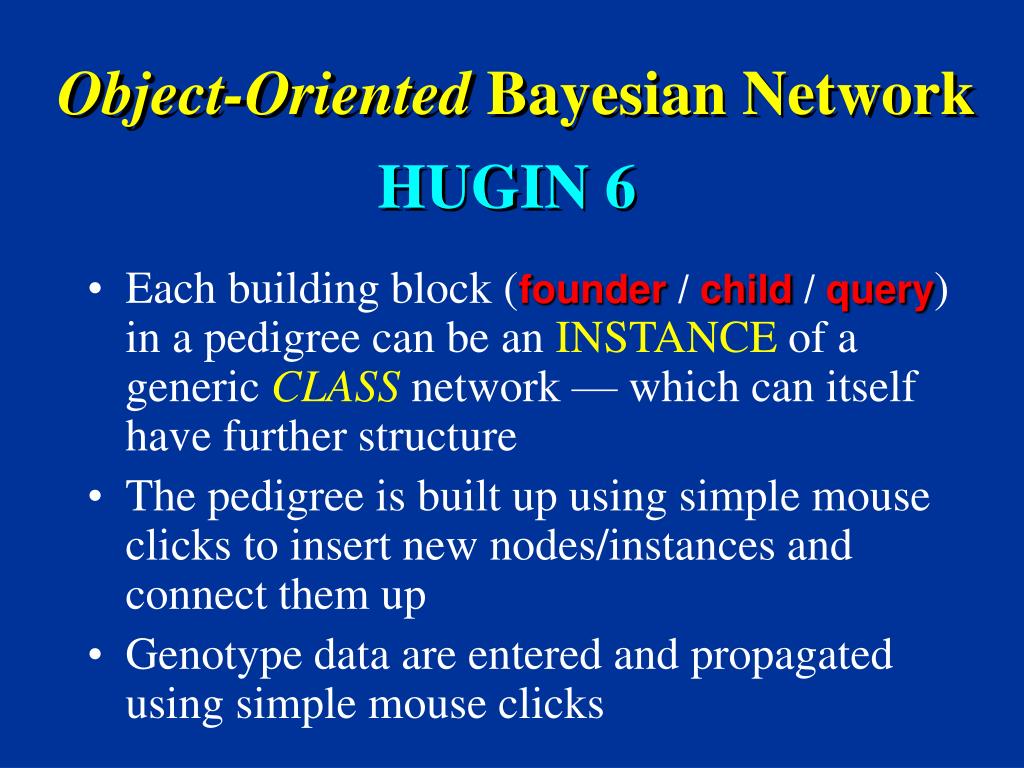 Object-Oriented Bayesian Network

HUGIN 6

• Each building block (founder / child / query) in a pedigree can be an INSTANCE of a generic CLASS network — which can itself have further structure

• The pedigree is built up using simple mouse clicks to insert new nodes/instances and connect them up

• Genotype data are entered and propagated using simple mouse clicks